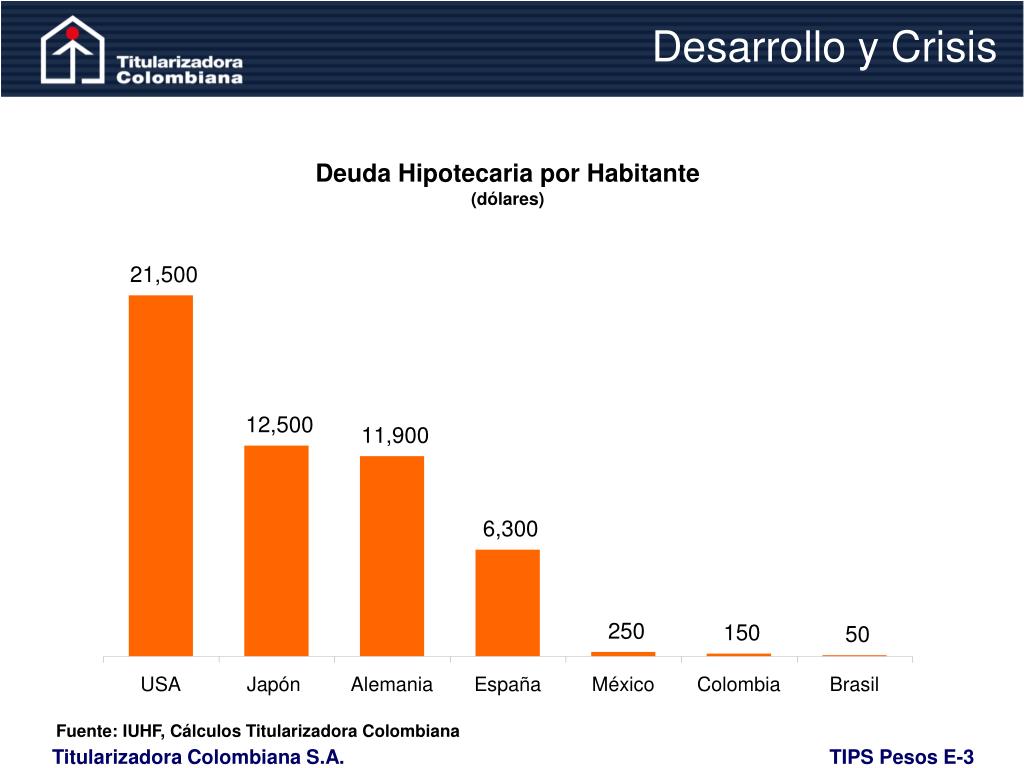 Titularizadora Colombiana

Desarrollo y Crisis

Deuda Hipotecaria por Habitante
(dólares)

21,500
12,500
11,900
6,300
250
150
50

USA
Japón
Alemania
España
México
Colombia
Brasil

Fuente: IUHF, Cálculos Titularizadora Colombiana

Titularizadora Colombiana S.A.

TIPS Pesos E-3